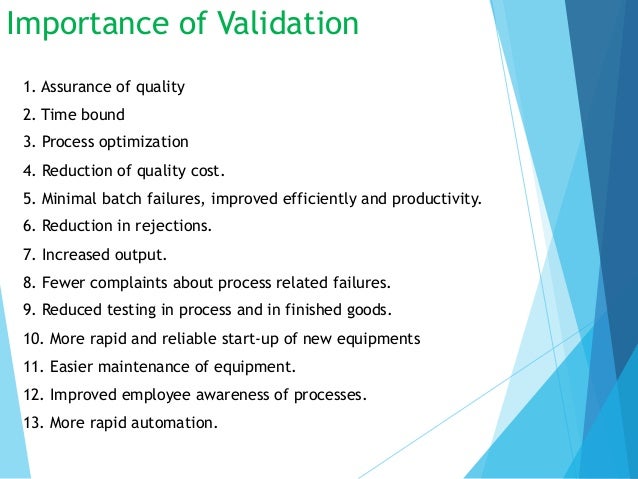 Importance of Validation

1. Assurance of quality
2. Time bound
3. Process optimization
4. Reduction of quality cost.
5. Minimal batch failures, improved efficiently and productivity.
6. Reduction in rejections.
7. Increased output.
8. Fewer complaints about process related failures.
9. Reduced testing in process and in finished goods.
10. More rapid and reliable start-up of new equipments
11. Easier maintenance of equipment.
12. Improved employee awareness of processes.
13. More rapid automation.